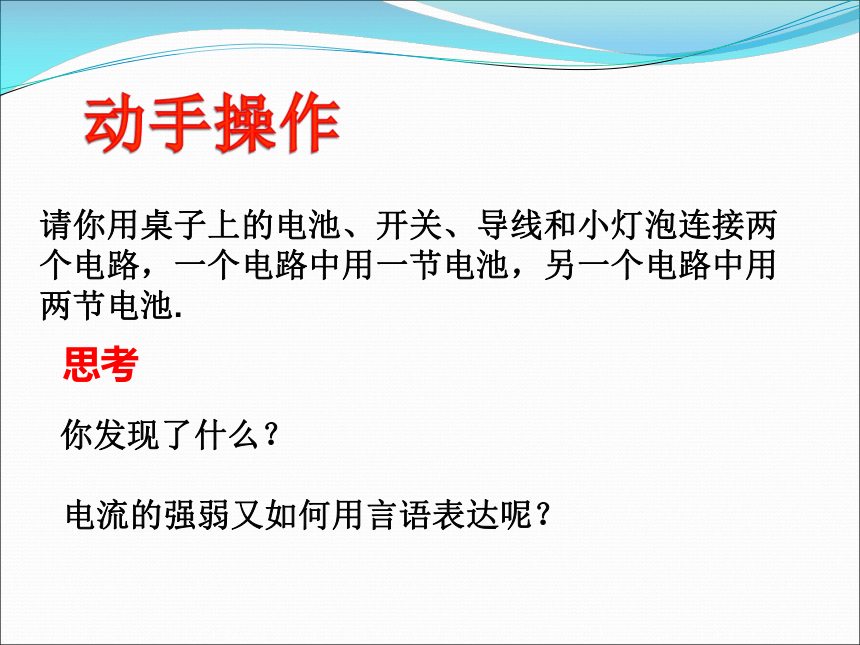 动手操作

请你用桌子上的电池、开关、导线和小灯泡连接两个电路，一个电路中用一节电池，另一个电路中用两节电池.

思考

你发现了什么？

电流的强弱又如何用言语表达呢？